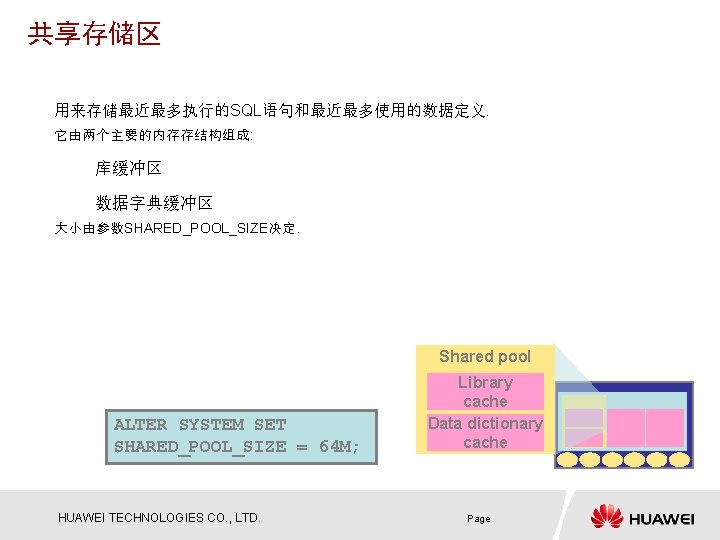 共享存储区

用来存储最近最多执行的SQL语句和最近最多使用的数据定义.

它由两个主要的内存存结构组成:

库缓冲区

数据字典缓冲区

大小由参数SHARED_POOL_SIZE决定.

ALTER SYSTEM SET
SHARED_POOL_SIZE = 64M;

Shared pool

Library cache

Data dictionary cache

HUAWEI TECHNOLOGIES CO., LTD.

Page

HUAWEI